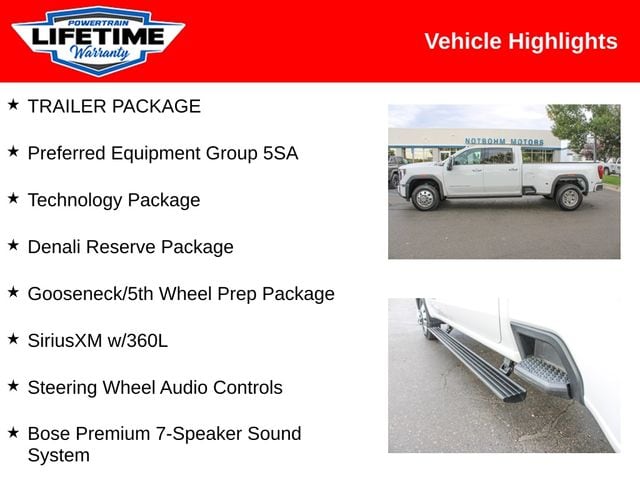 POWERTRAIN
LIFETIME
Warranty

Vehicle Highlights

★ TRAILER PACKAGE

★ Preferred Equipment Group 5SA

★ Technology Package

★ Denali Reserve Package

★ Gooseneck/5th Wheel Prep Package

★ SiriusXM w/360L

★ Steering Wheel Audio Controls

★ Bose Premium 7-Speaker Sound System

NOTBOHM MOTORS